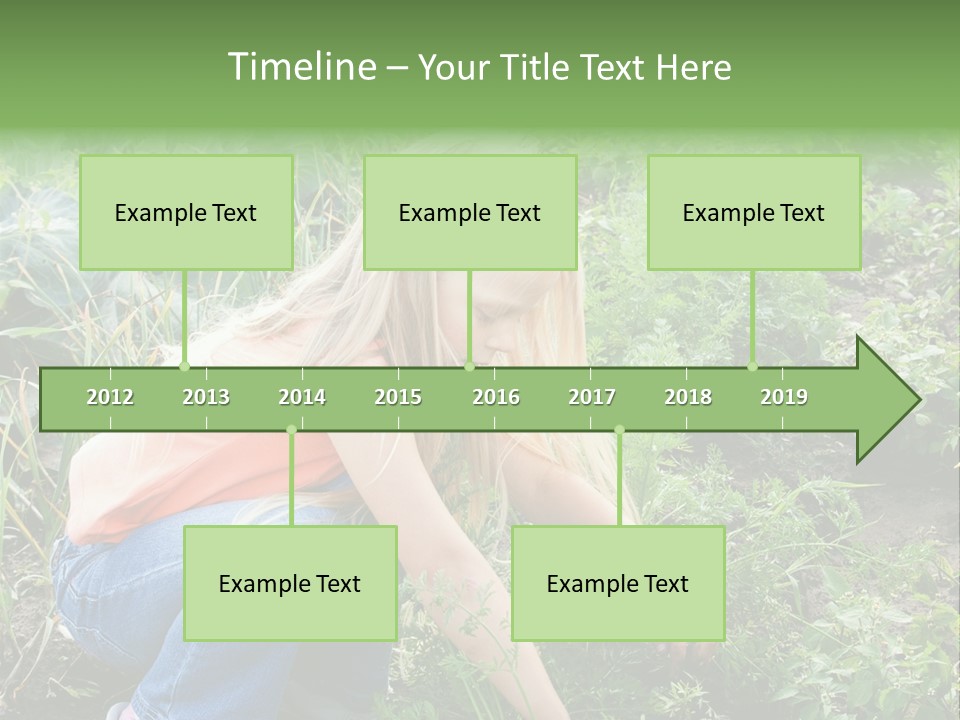 Timeline – Your Title Text Here

Example Text

Example Text

Example Text

2012 2013 2014 2015 2016 2017 2018 2019

Example Text

Example Text